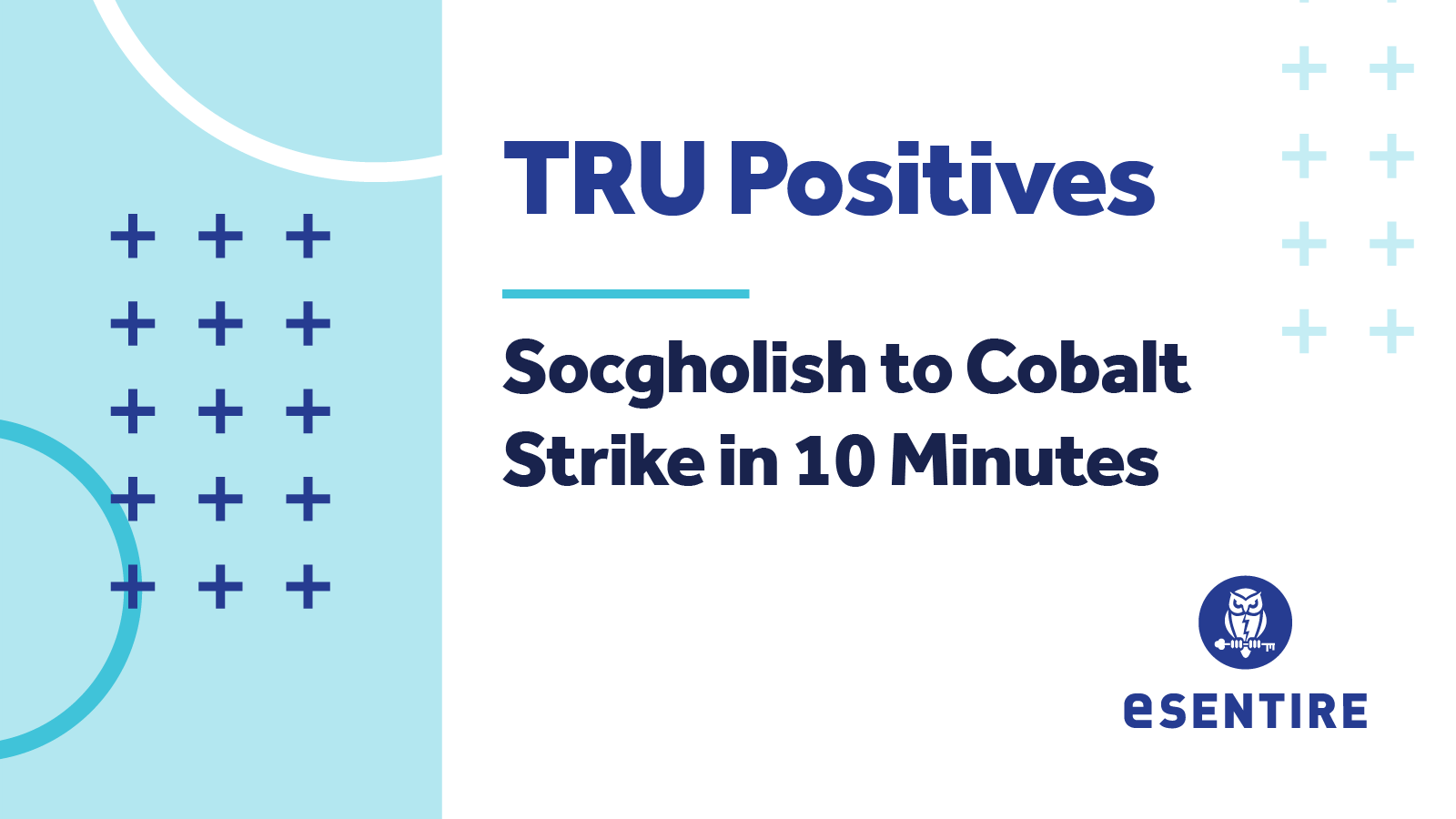 TRU Positives

Socgholish to Cobalt Strike in 10 Minutes

eSENTIRE